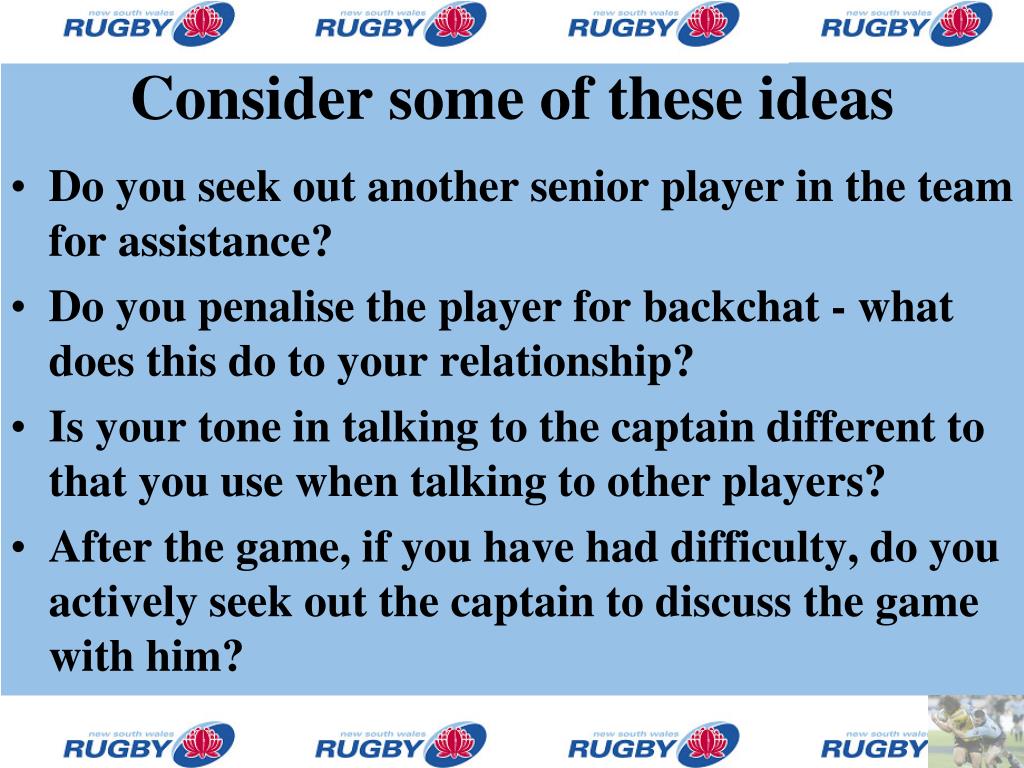 new south wales RUGBY new south wales RUGBY new south wales RUGBY new south wales RUGBY

Consider some of these ideas

• Do you seek out another senior player in the team for assistance?
• Do you penalise the player for backchat - what does this do to your relationship?
• Is your tone in talking to the captain different to that you use when talking to other players?
• After the game, if you have had difficulty, do you actively seek out the captain to discuss the game with him?

new south wales RUGBY new south wales RUGBY new south wales RUGBY new south wales RUGBY